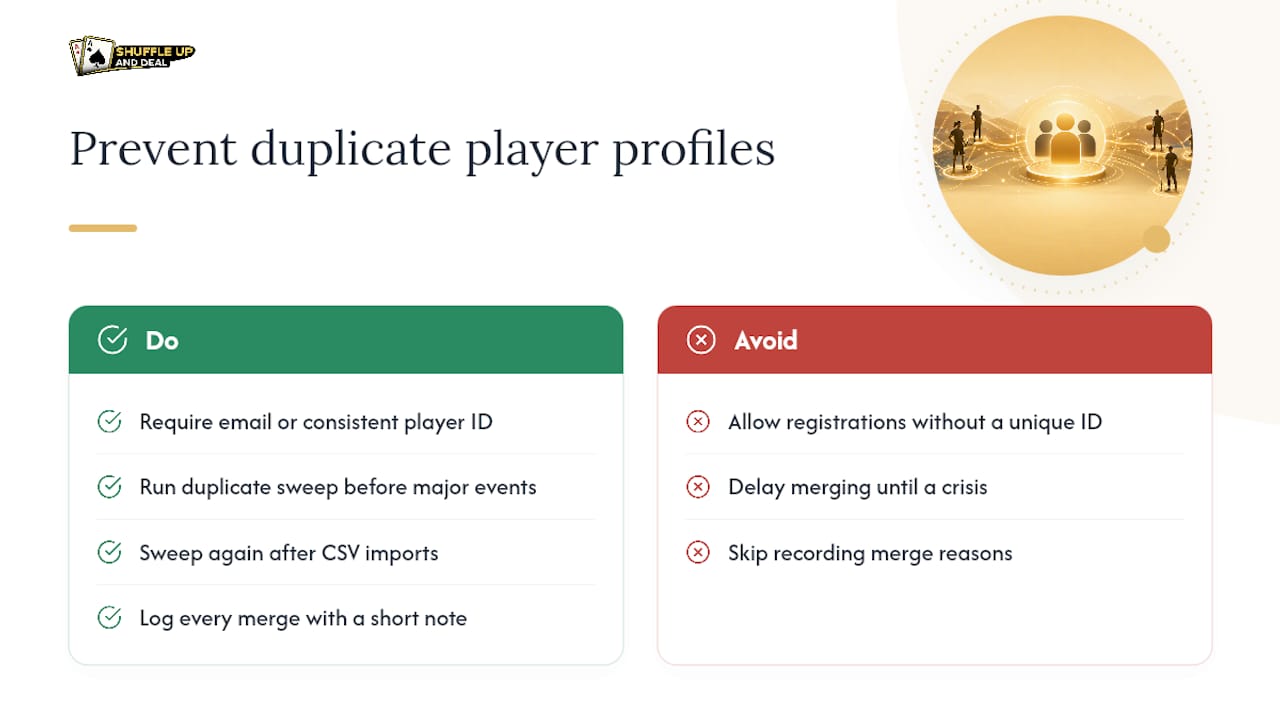 SHUFFLE UP AND DEAL

Prevent duplicate player profiles

Do

Require email or consistent player ID

Run duplicate sweep before major events

Sweep again after CSV imports

Log every merge with a short note

Avoid

Allow registrations without a unique ID

Delay merging until a crisis

Skip recording merge reasons